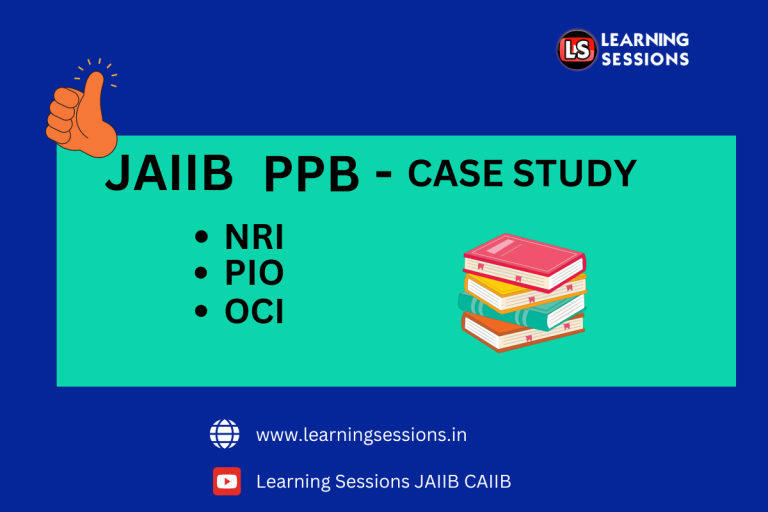 LS LEARNING SESSIONS

JAIIB PPB - CASE STUDY

• NRI
• PIO
• OCI

www.learningsessions.in

Learning Sessions JAIIB CAIIB